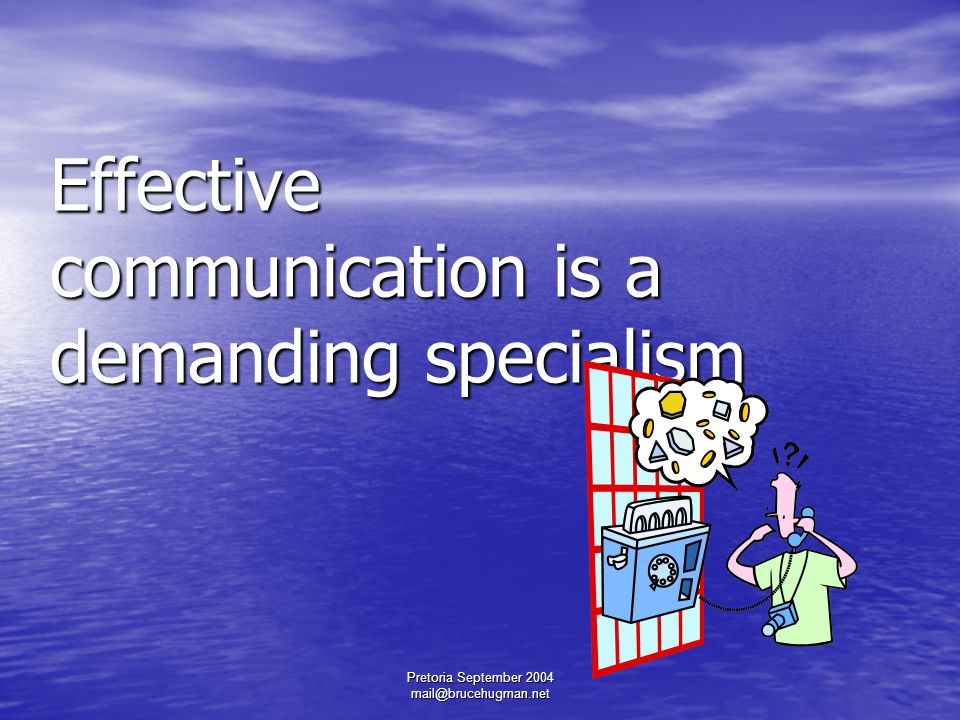 Effective communication is a demanding specialism

!?!

Pretoria September 2004
mail@brucehugman.net